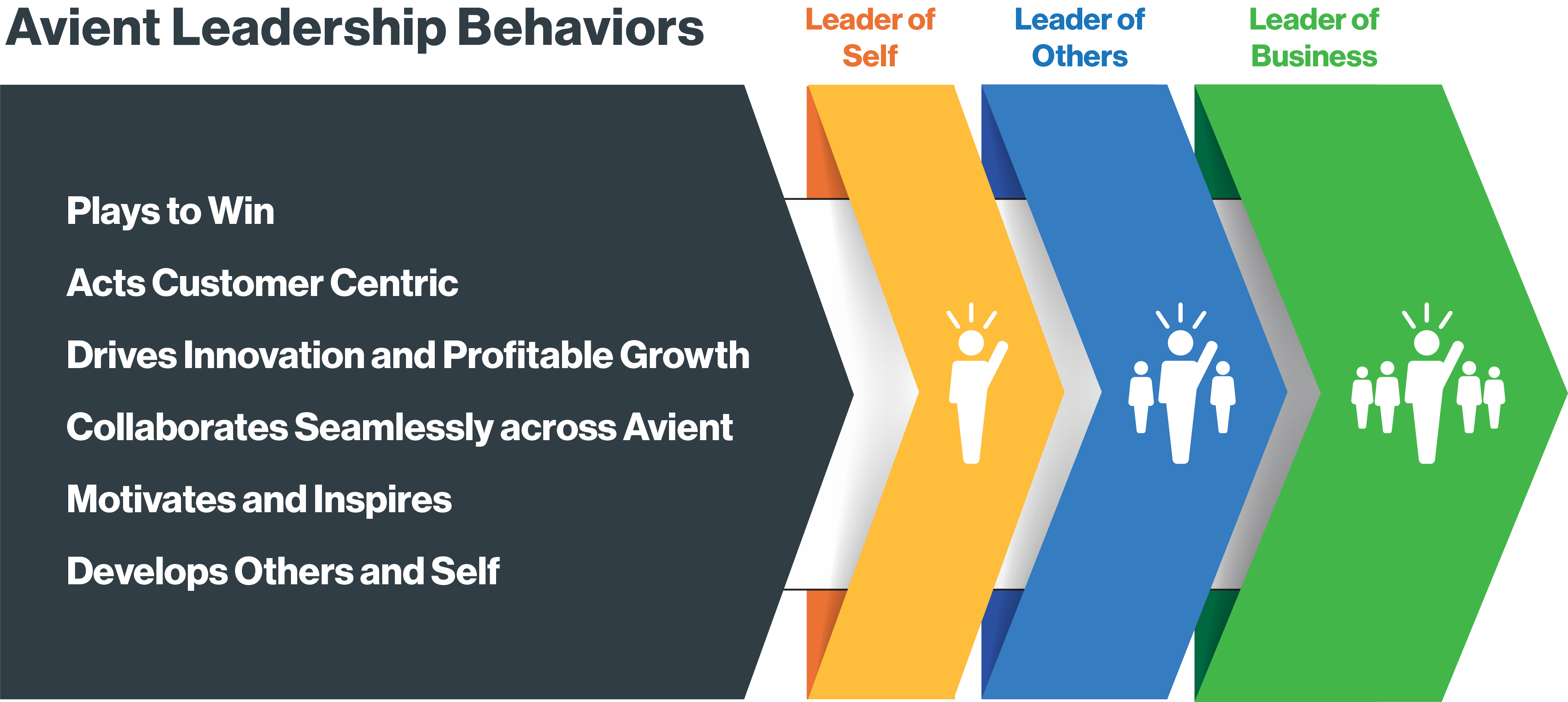 Avient Leadership Behaviors

Leader of Self

Leader of Others

Leader of Business

Plays to Win

Acts Customer Centric

Drives Innovation and Profitable Growth

Collaborates Seamlessly across Avient

Motivates and Inspires

Develops Others and Self